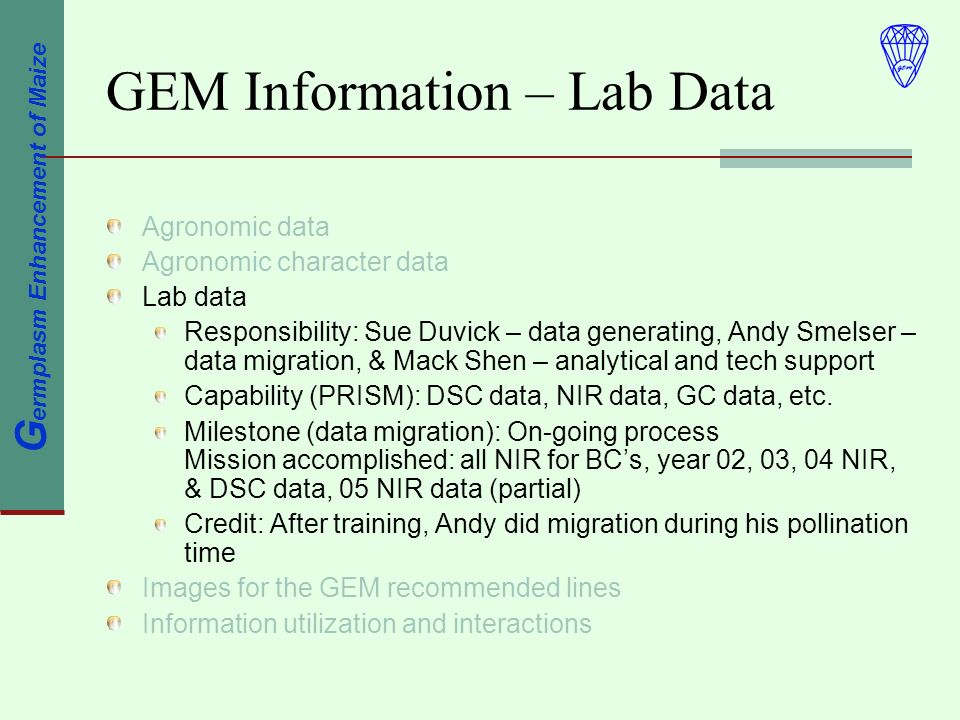 Germplasm Enhancement of Maize

GEM Information – Lab Data

Agronomic data
Agronomic character data
Lab data
Responsibility: Sue Duvick – data generating, Andy Smelser – data migration, & Mack Shen – analytical and tech support
Capability (PRISM): DSC data, NIR data, GC data, etc.
Milestone (data migration): On-going process
Mission accomplished: all NIR for BC's, year 02, 03, 04 NIR, & DSC data, 05 NIR data (partial)
Credit: After training, Andy did migration during his pollination time
Images for the GEM recommended lines
Information utilization and interactions